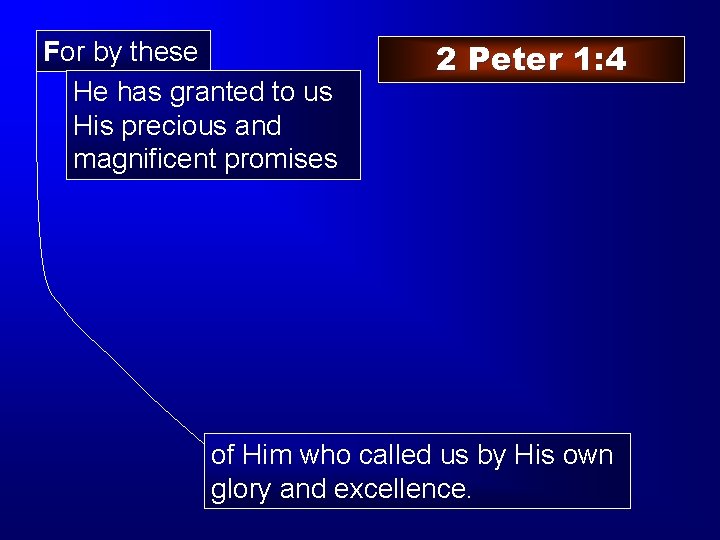 For by these

2 Peter 1:4

He has granted to us His precious and magnificent promises

of Him who called us by His own glory and excellence.